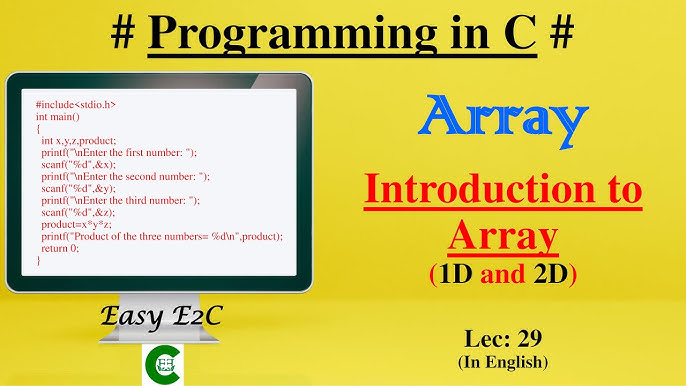 # Programming in C #

#include<stdio.h>
int main()
{
int x,y,z,product;
printf("\nEnter the first number: ");
scanf("%d",&x);
printf("\nEnter the second number: ");
scanf("%d",&y);
printf("\nEnter the third number: ");
scanf("%d",&z);
product=x*y*z;
printf("Product of the three numbers= %d\n",product);
return 0;
}

Easy E2C

Array

Introduction to Array
(1D and 2D)

Lec: 29
(In English)